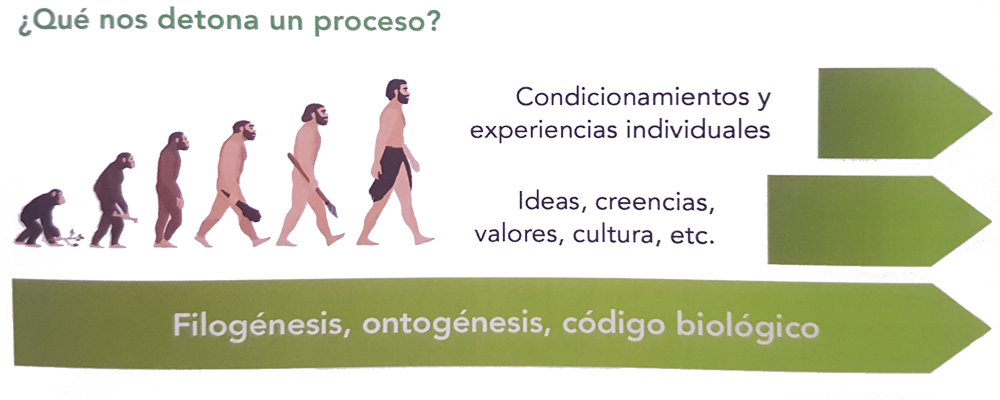 ¿Qué nos detona un proceso?

Condicionamientos y experiencias individuales

Ideas, creencias, valores, cultura, etc.

Filogénesis, ontogénesis, código biológico